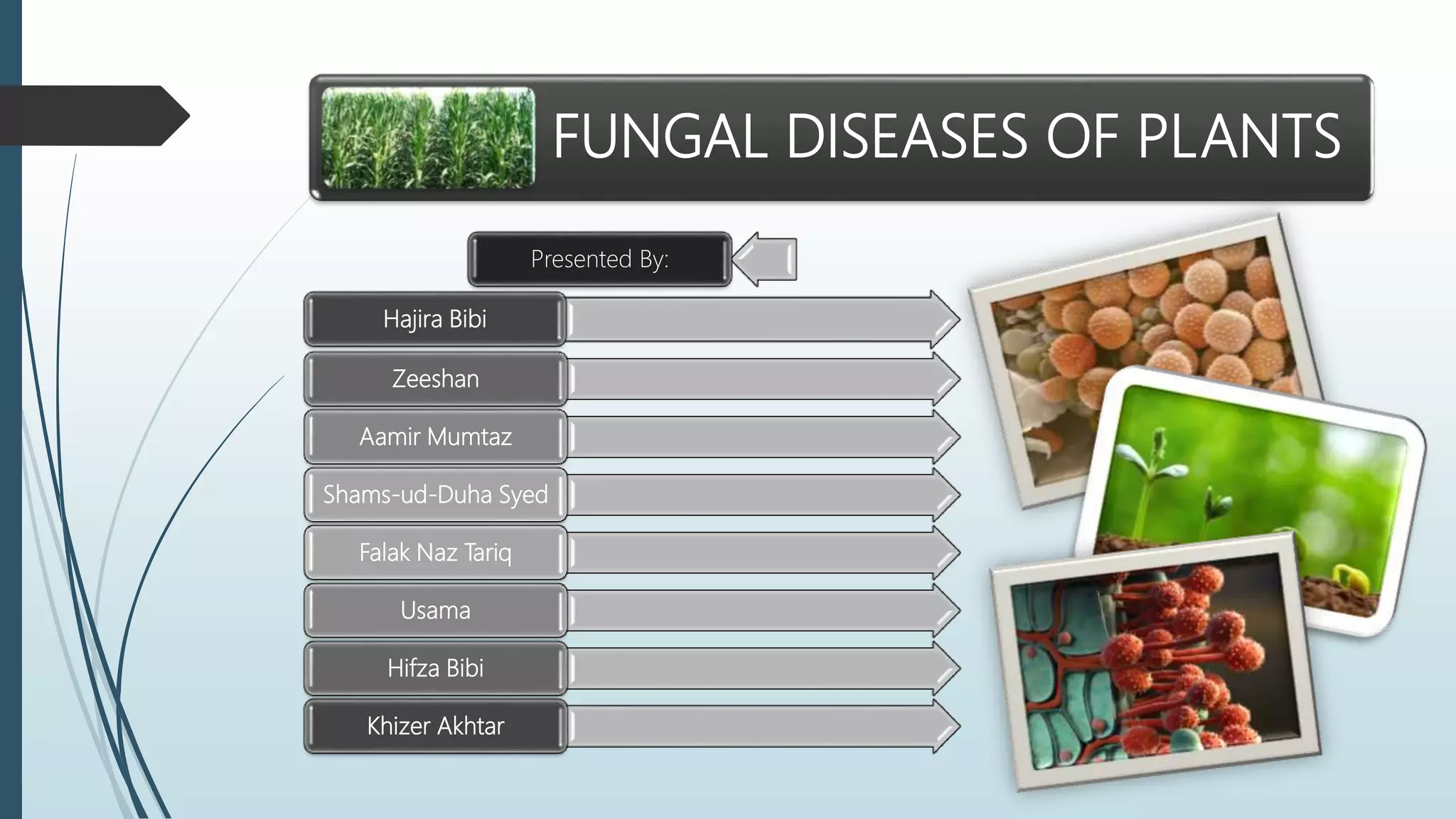 FUNGAL DISEASES OF PLANTS

Presented By:

Hajira Bibi

Zeeshan

Aamir Mumtaz

Shams-ud-Duha Syed

Falak Naz Tariq

Usama

Hifza Bibi

Khizer Akhtar